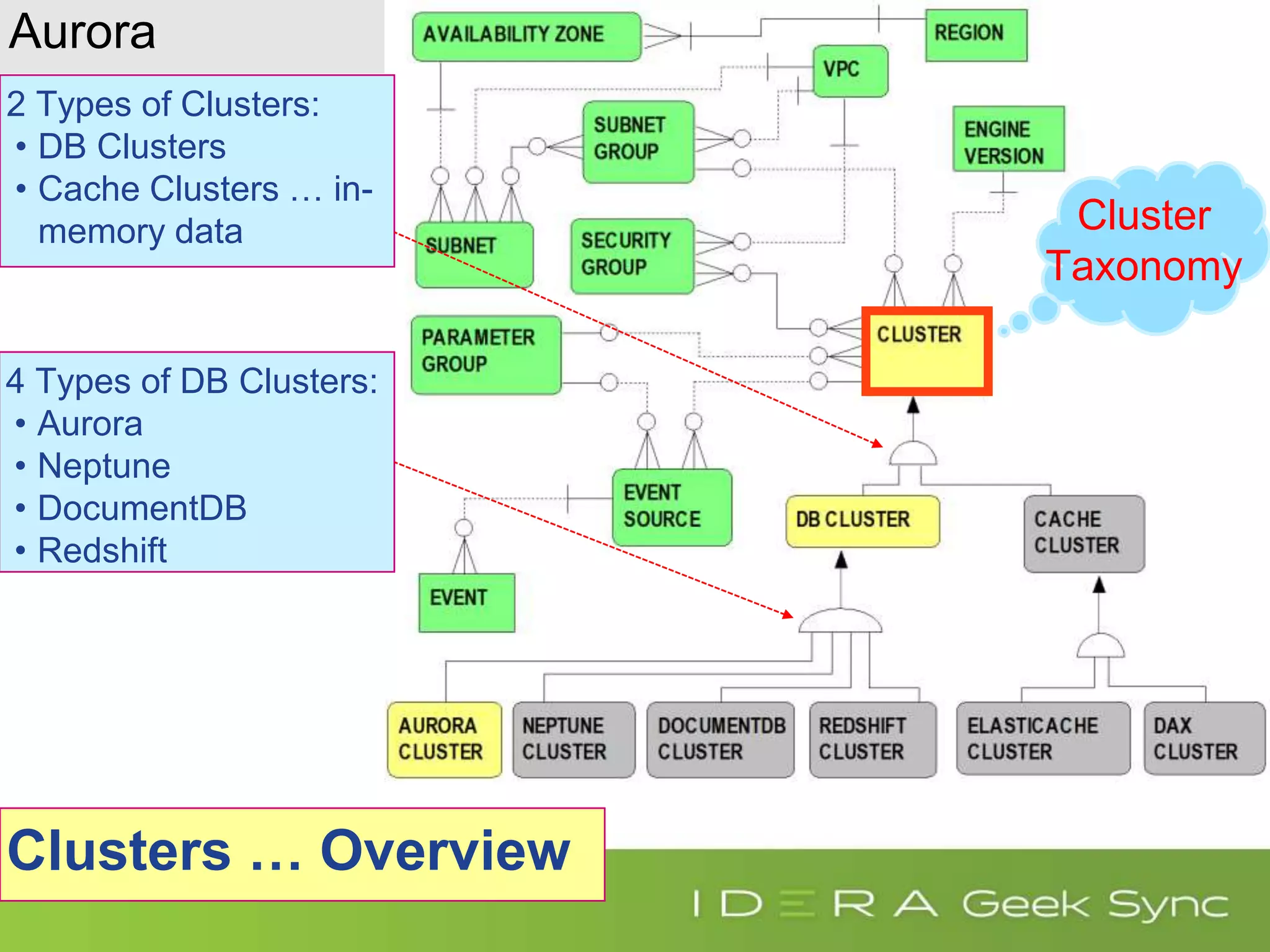 Aurora

2 Types of Clusters:
• DB Clusters
• Cache Clusters … in-memory data

4 Types of DB Clusters:
• Aurora
• Neptune
• DocumentDB
• Redshift

AVAILABILITY ZONE

REGION

VPC

SUBNET GROUP

ENGINE VERSION

SUBNET

SECURITY GROUP

Cluster Taxonomy

PARAMETER GROUP

CLUSTER

EVENT SOURCE

DB CLUSTER

CACHE CLUSTER

EVENT

AURORA CLUSTER

NEPTUNE CLUSTER

DOCUMENTDB CLUSTER

REDSHIFT CLUSTER

ELASTICACHE CLUSTER

DAX CLUSTER

Clusters … Overview

IDERA Geek Sync